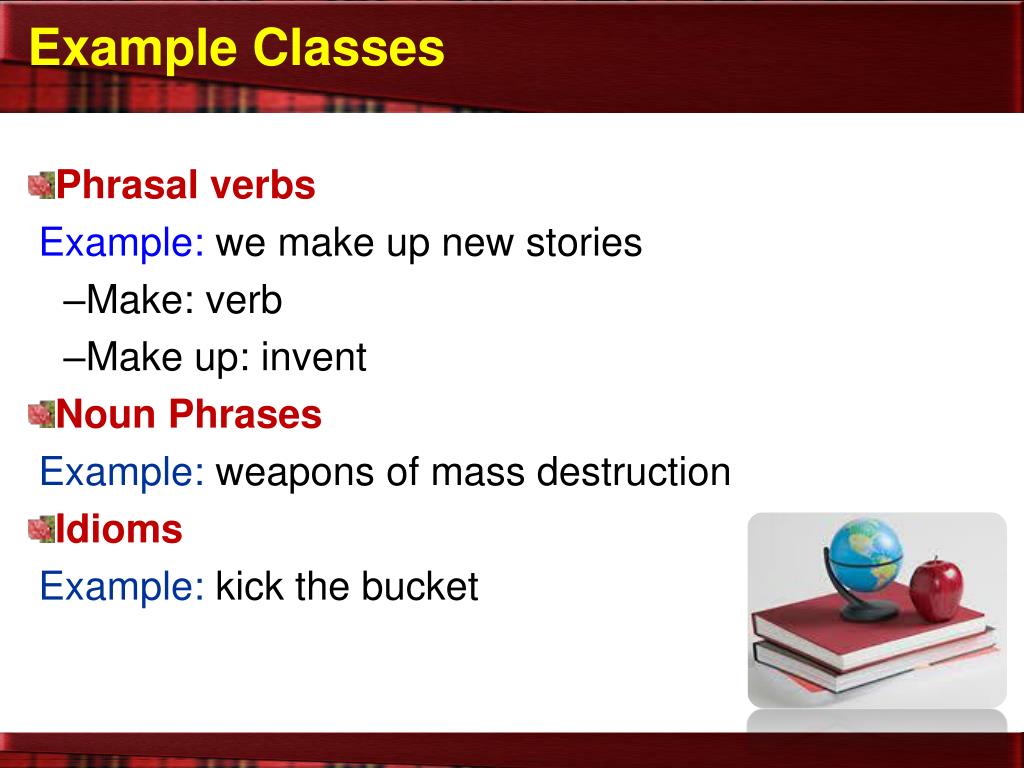 Example Classes

Phrasal verbs

Example: we make up new stories

–Make: verb

–Make up: invent

Noun Phrases

Example: weapons of mass destruction

Idioms

Example: kick the bucket